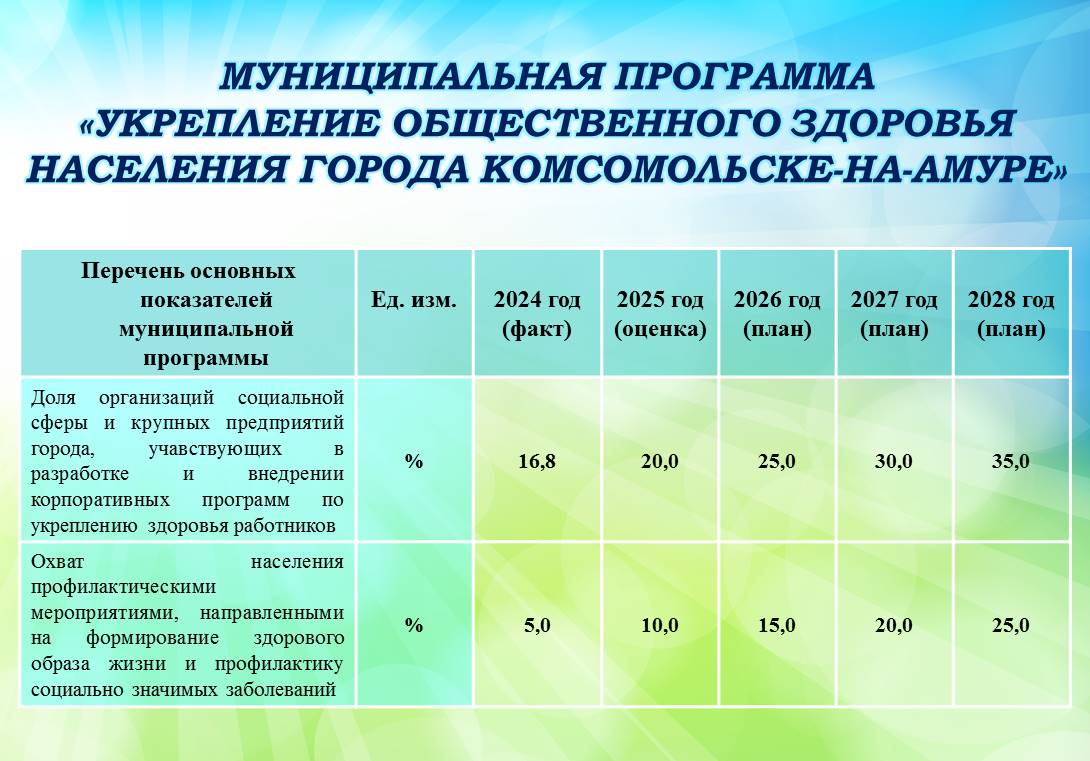 МУНИЦИПАЛЬНАЯ ПРОГРАММА «УКРЕПЛЕНИЕ ОБЩЕСТВЕННОГО ЗДОРОВЬЯ НАСЕЛЕНИЯ ГОРОДА КОМСОМОЛЬСКЕ-НА-АМУРЕ»

| Перечень основных показателей муниципальной программы | Ед. изм. | 2024 год (факт) | 2025 год (оценка) | 2026 год (план) | 2027 год (план) | 2028 год (план) |
|---|---|---|---|---|---|---|
| Доля организаций социальной сферы и крупных предприятий города, учавствующих в разработке и внедрении корпоративных программ по укреплению здоровья работников | % | 16,8 | 20,0 | 25,0 | 30,0 | 35,0 |
| Охват населения профилактическими мероприятиями, направленными на формирование здорового образа жизни и профилактику социально значимых заболеваний | % | 5,0 | 10,0 | 15,0 | 20,0 | 25,0 |